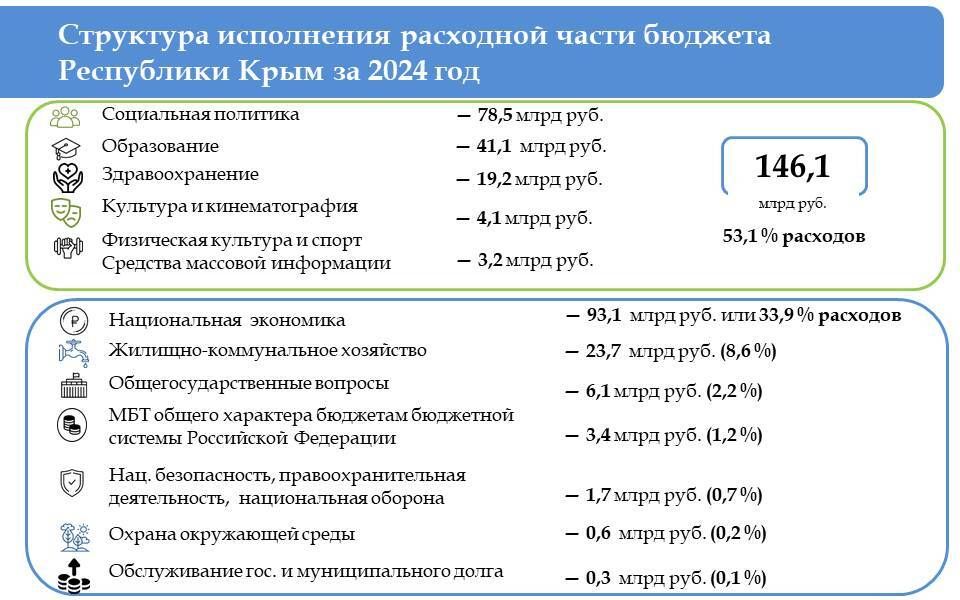 Структура исполнения расходной части бюджета Республики Крым за 2024 год

Социальная политика — 78,5 млрд руб.
Образование — 41,1 млрд руб.
Здравоохранение — 19,2 млрд руб.
Культура и кинематография — 4,1 млрд руб.
Физическая культура и спорт
Средства массовой информации — 3,2 млрд руб.

146,1
млрд руб.
53,1 % расходов

Национальная экономика — 93,1 млрд руб. или 33,9 % расходов
Жилищно-коммунальное хозяйство — 23,7 млрд руб. (8,6 %)
Общегосударственные вопросы — 6,1 млрд руб. (2,2 %)
МБТ общего характера бюджетам бюджетной системы Российской Федерации — 3,4 млрд руб. (1,2 %)
Нац. безопасность, правоохранительная деятельность, национальная оборона — 1,7 млрд руб. (0,7 %)
Охрана окружающей среды — 0,6 млрд руб. (0,2 %)
Обслуживание гос. и муниципального долга — 0,3 млрд руб. (0,1 %)